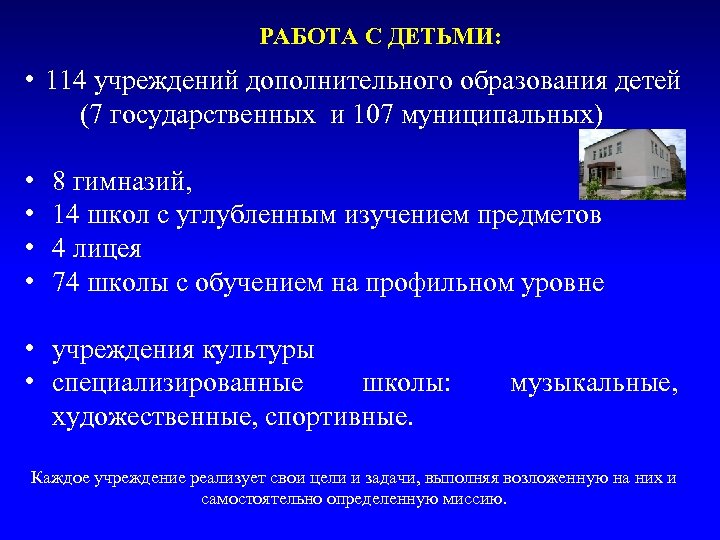 РАБОТА С ДЕТЬМИ:

• 114 учреждений дополнительного образования детей (7 государственных и 107 муниципальных)

• 8 гимназий,
• 14 школ с углубленным изучением предметов
• 4 лицея
• 74 школы с обучением на профильном уровне

• учреждения культуры
• специализированные школы: музыкальные, художественные, спортивные.

Каждое учреждение реализует свои цели и задачи, выполняя возложенную на них и самостоятельно определенную миссию.